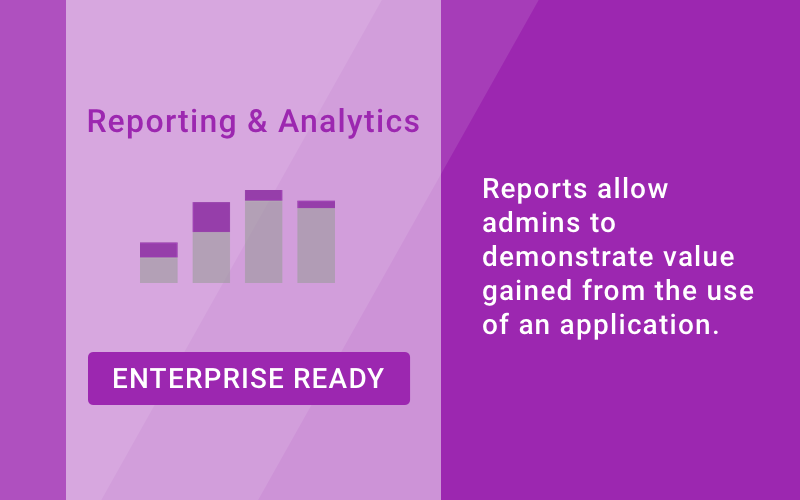 Reporting & Analytics

ENTERPRISE READY

Reports allow admins to demonstrate value gained from the use of an application.